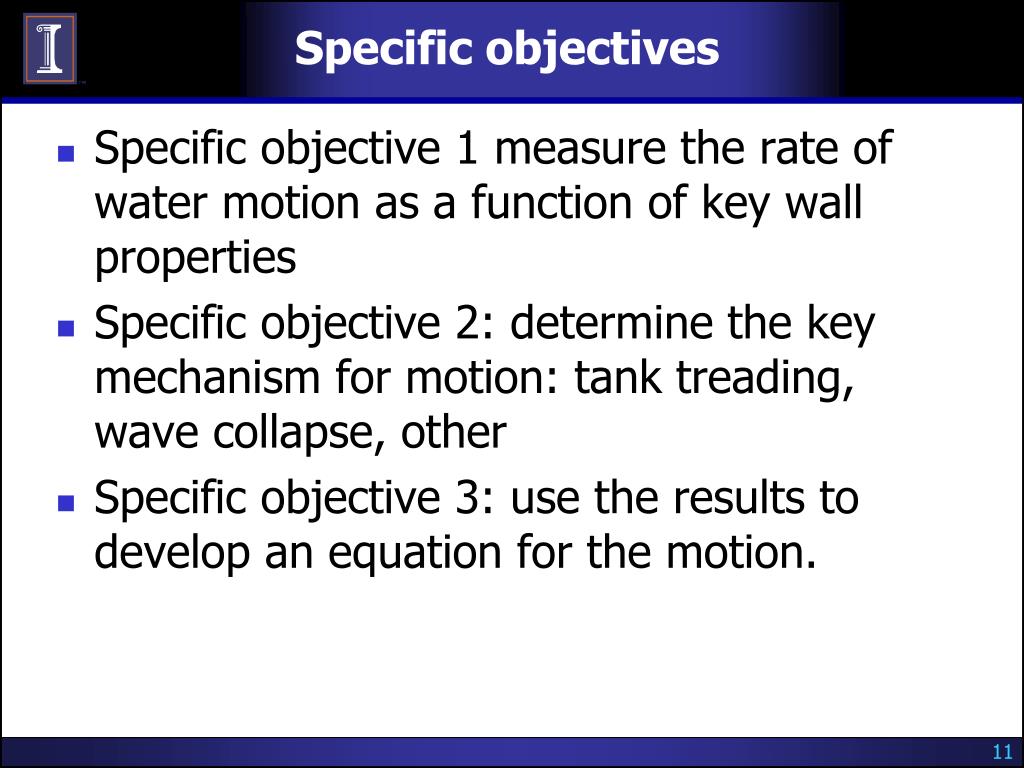 Specific objectives

- Specific objective 1 measure the rate of water motion as a function of key wall properties
- Specific objective 2: determine the key mechanism for motion: tank treading, wave collapse, other
- Specific objective 3: use the results to develop an equation for the motion.

11